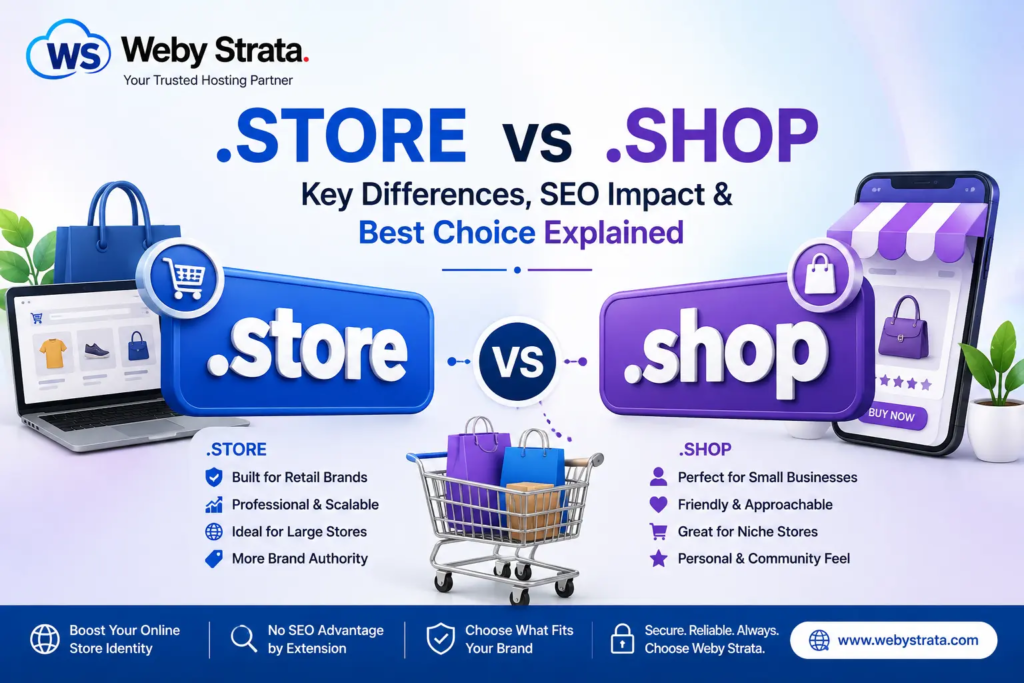 WS Weby Strata.
Your Trusted Hosting Partner

.STORE vs .SHOP
Key Differences, SEO Impact & Best Choice Explained

.store
VS
.shop

BUY NOW

.STORE
Built for Retail Brands
Professional & Scalable
Ideal for Large Stores
More Brand Authority

.SHOP
Perfect for Small Businesses
Friendly & Approachable
Great for Niche Stores
Personal & Community Feel

Boost Your Online Store Identity
No SEO Advantage by Extension
Choose What Fits Your Brand
Secure. Reliable. Always. Choose Weby Strata.
www.webystrata.com